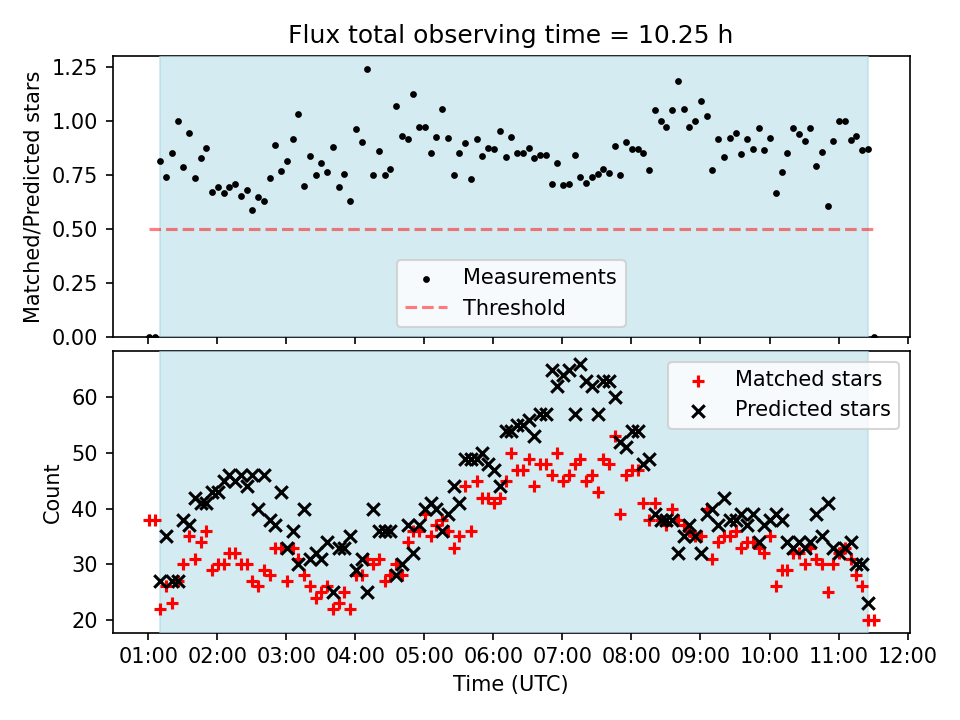 Flux total observing time = 10.25 h

Matched/Predicted stars

1.25
1.00
0.75
0.50
0.25
0.00

Measurements
Threshold

Count

60
50
40
30
20

Matched stars
Predicted stars

01:00 02:00 03:00 04:00 05:00 06:00 07:00 08:00 09:00 10:00 11:00 12:00

Time (UTC)